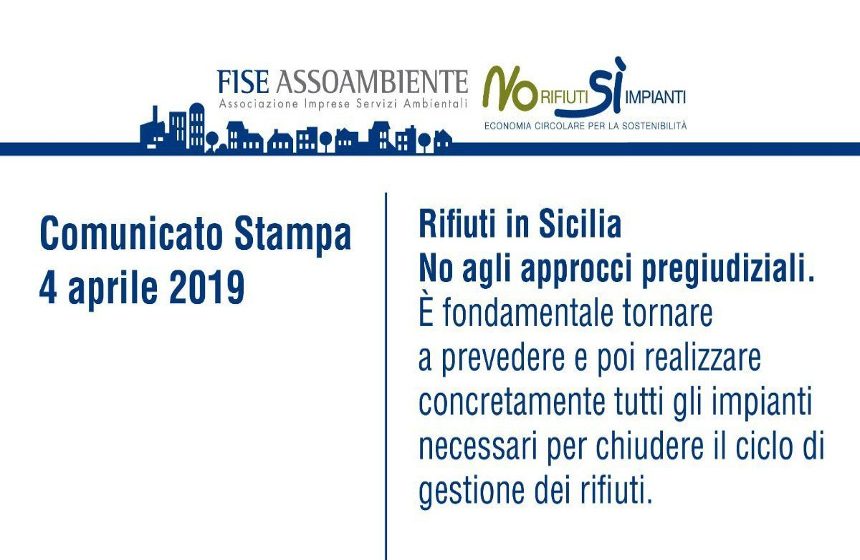 FISE ASSOAMBIENTE
Associazione Imprese Servizi Ambientali

NO RIFIUTI SÌ IMPIANTI
ECONOMIA CIRCOLARE PER LA SOSTENIBILITÀ

Comunicato Stampa
4 aprile 2019

Rifiuti in Sicilia
No agli approcci pregiudiziali.
È fondamentale tornare a prevedere e poi realizzare concretamente tutti gli impianti necessari per chiudere il ciclo di gestione dei rifiuti.